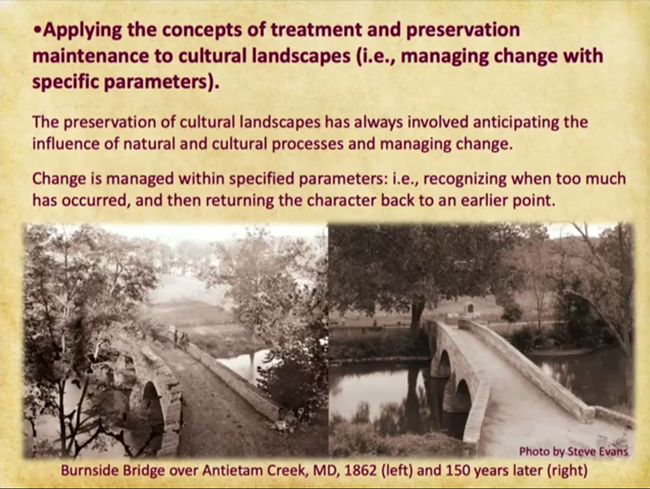 •Applying the concepts of treatment and preservation maintenance to cultural landscapes (i.e., managing change with specific parameters).

The preservation of cultural landscapes has always involved anticipating the influence of natural and cultural processes and managing change.

Change is managed within specified parameters: i.e., recognizing when too much has occurred, and then returning the character back to an earlier point.

Photo by Steve Evans

Burnside Bridge over Antietam Creek, MD, 1862 (left) and 150 years later (right)